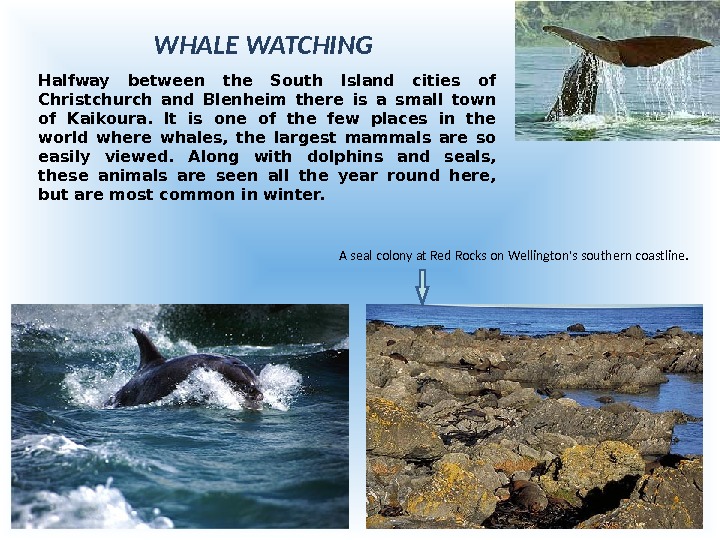 WHALE WATCHING

Halfway between the South Island cities of Christchurch and Blenheim there is a small town of Kaikoura. It is one of the few places in the world where whales, the largest mammals are so easily viewed. Along with dolphins and seals, these animals are seen all the year round here, but are most common in winter.

A seal colony at Red Rocks on Wellington's southern coastline.